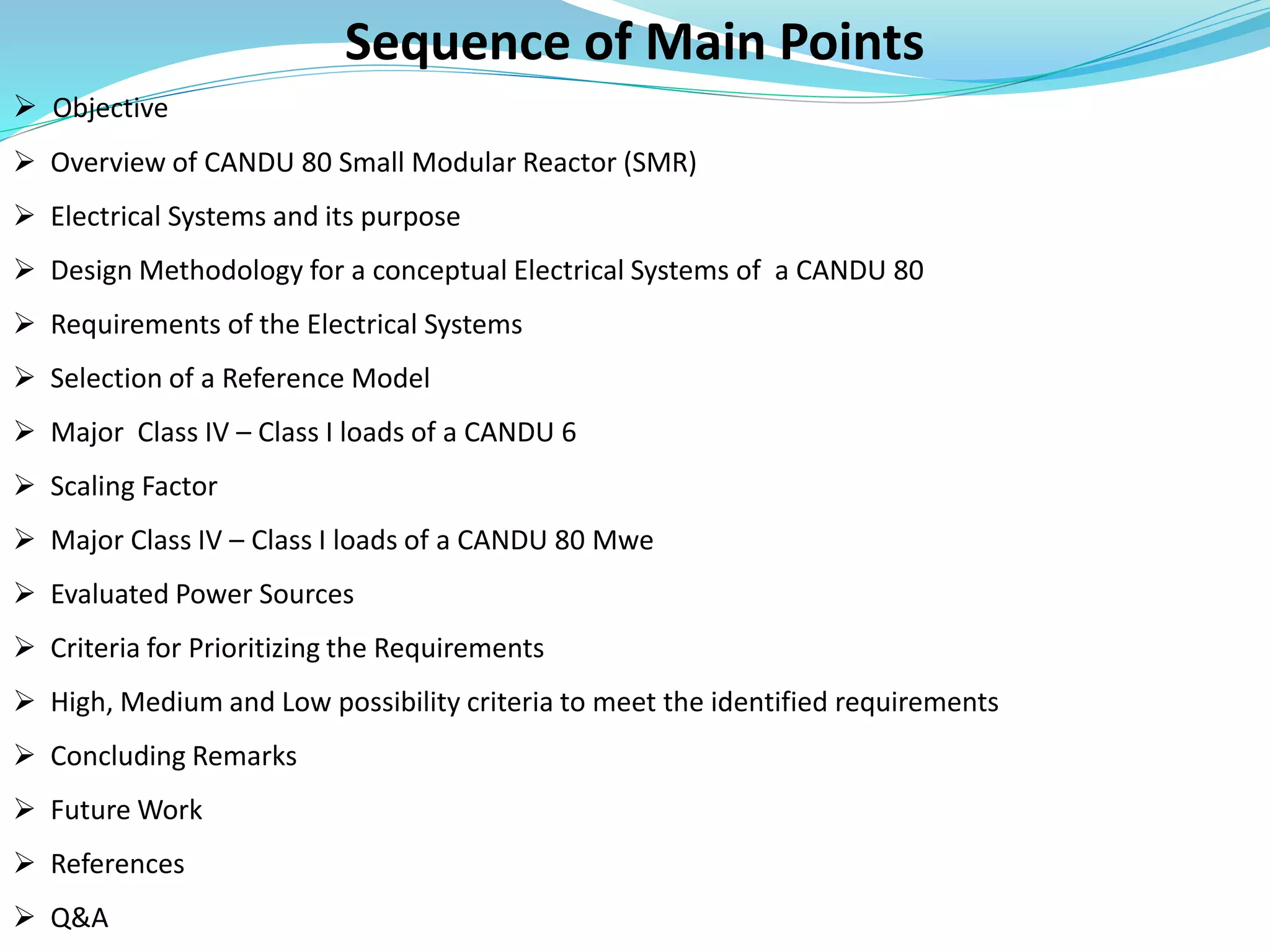 Sequence of Main Points

➢ Objective

➢ Overview of CANDU 80 Small Modular Reactor (SMR)

➢ Electrical Systems and its purpose

➢ Design Methodology for a conceptual Electrical Systems of a CANDU 80

➢ Requirements of the Electrical Systems

➢ Selection of a Reference Model

➢ Major Class IV – Class I loads of a CANDU 6

➢ Scaling Factor

➢ Major Class IV – Class I loads of a CANDU 80 Mwe

➢ Evaluated Power Sources

➢ Criteria for Prioritizing the Requirements

➢ High, Medium and Low possibility criteria to meet the identified requirements

➢ Concluding Remarks

➢ Future Work

➢ References

➢ Q&A